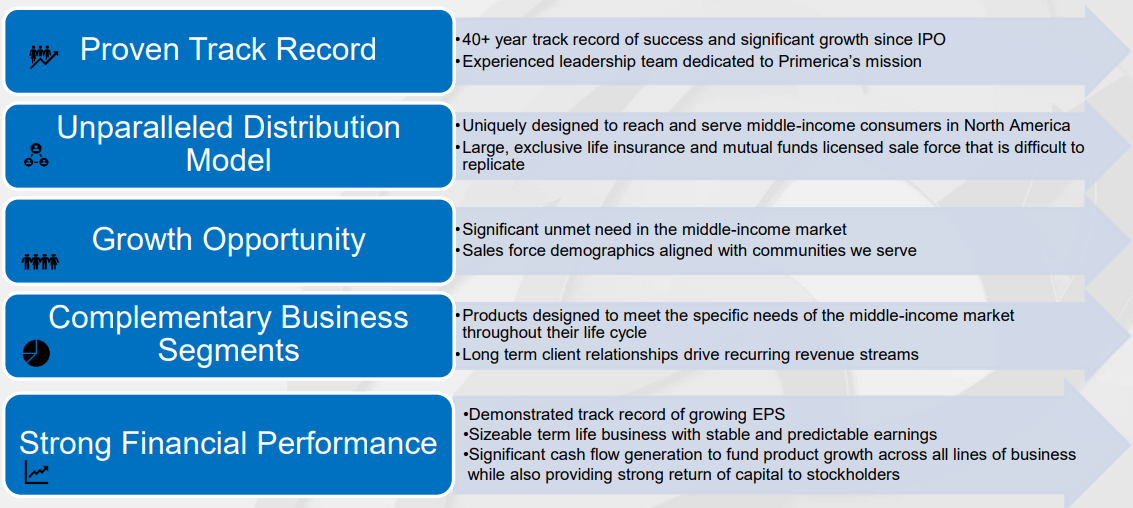 Proven Track Record

•40+ year track record of success and significant growth since IPO
•Experienced leadership team dedicated to Primerica's mission

Unparalleled Distribution Model

•Uniquely designed to reach and serve middle-income consumers in North America
•Large, exclusive life insurance and mutual funds licensed sale force that is difficult to replicate

Growth Opportunity

•Significant unmet need in the middle-income market
•Sales force demographics aligned with communities we serve

Complementary Business Segments

•Products designed to meet the specific needs of the middle-income market throughout their life cycle
•Long term client relationships drive recurring revenue streams

Strong Financial Performance

•Demonstrated track record of growing EPS
•Sizeable term life business with stable and predictable earnings
•Significant cash flow generation to fund product growth across all lines of business while also providing strong return of capital to stockholders